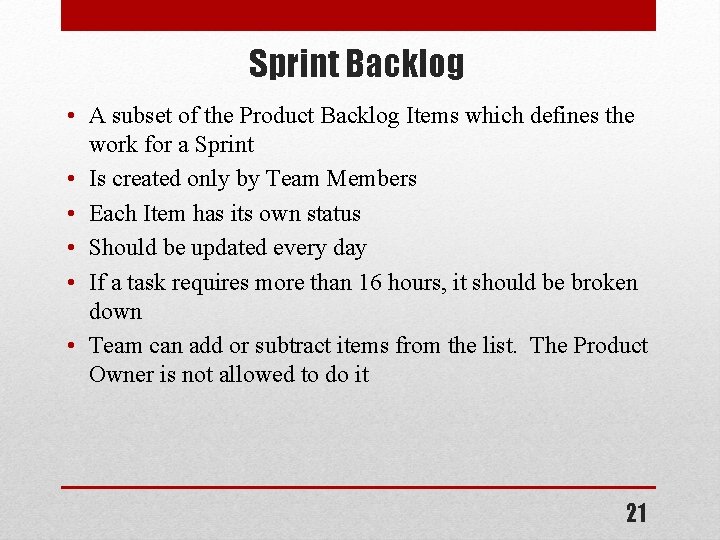 Sprint Backlog

• A subset of the Product Backlog Items which defines the work for a Sprint
• Is created only by Team Members
• Each Item has its own status
• Should be updated every day
• If a task requires more than 16 hours, it should be broken down
• Team can add or subtract items from the list. The Product Owner is not allowed to do it

21